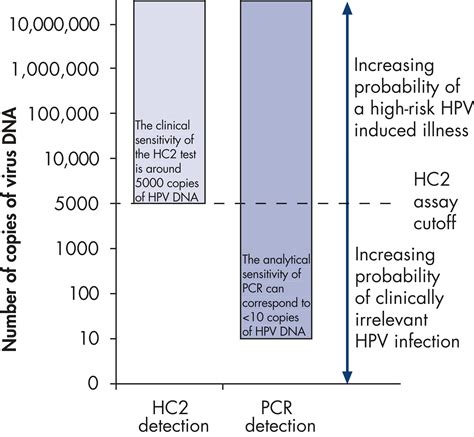 Number of copies of virus DNA

10,000,000
1,000,000
100,000
10,000
5000
1000
100
10
0

The clinical sensitivity of the HC2 test is around 5000 copies of HPV DNA

The analytical sensitivity of PCR can correspond to <10 copies of HPV DNA

Increasing probability of a high-risk HPV induced illness

HC2 assay cutoff

Increasing probability of clinically irrelevant HPV infection

HC2 detection

PCR detection